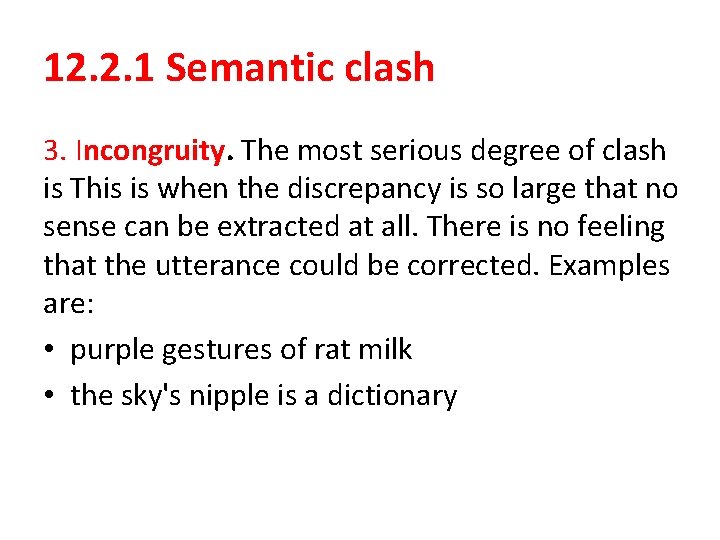 12.2.1 Semantic clash

3. Incongruity. The most serious degree of clash is This is when the discrepancy is so large that no sense can be extracted at all. There is no feeling that the utterance could be corrected. Examples are:

• purple gestures of rat milk
• the sky's nipple is a dictionary